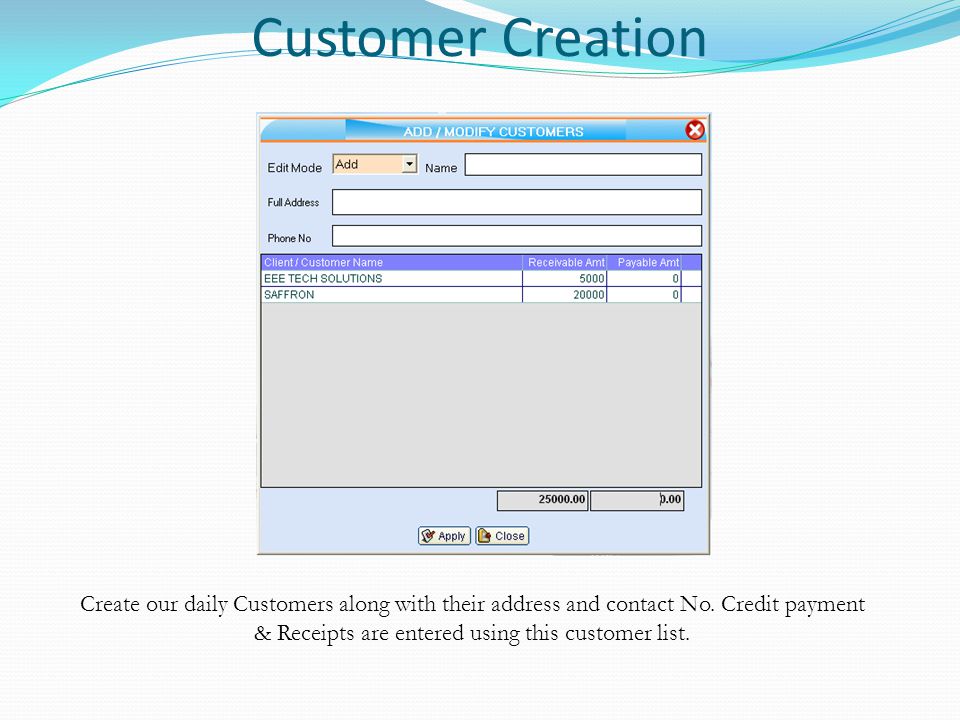 Customer Creation

ADD / MODIFY CUSTOMERS

Edit Mode Add Name

Full Address

Phone No

| Client / Customer Name | Receivable Amt | Payable Amt |
|---|---|---|
| EEE TECH SOLUTIONS | 5000 | 0 |
| SAFFRON | 20000 | 0 |

25000.00 0.00

Apply Close

Create our daily Customers along with their address and contact No. Credit payment & Receipts are entered using this customer list.